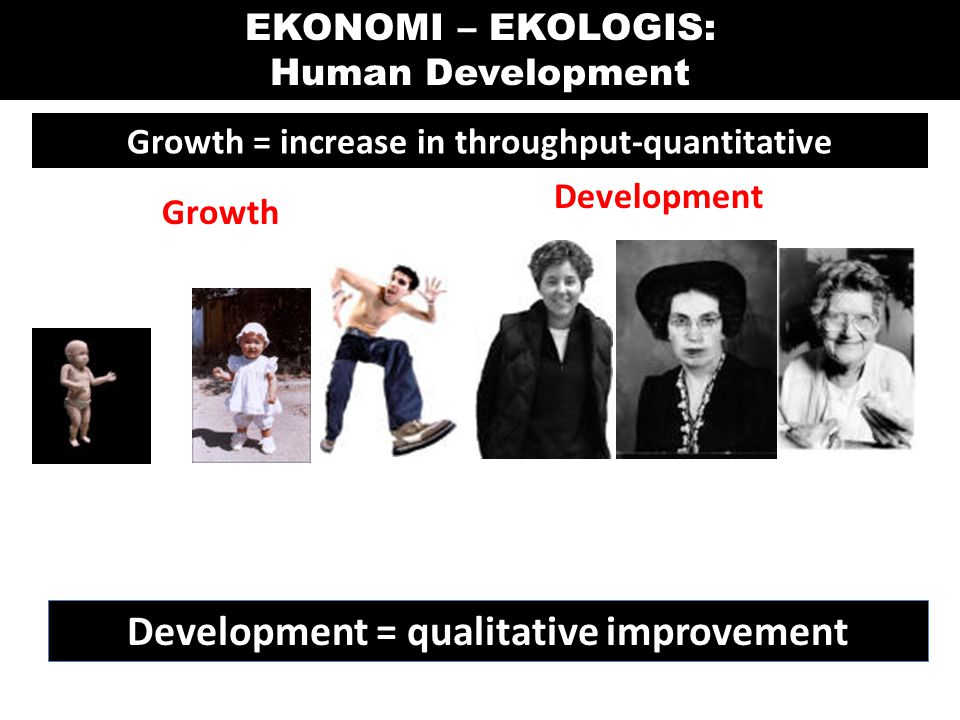 EKONOMI – EKOLOGIS:
Human Development

Growth = increase in throughput-quantitative

Growth

Development

Development = qualitative improvement